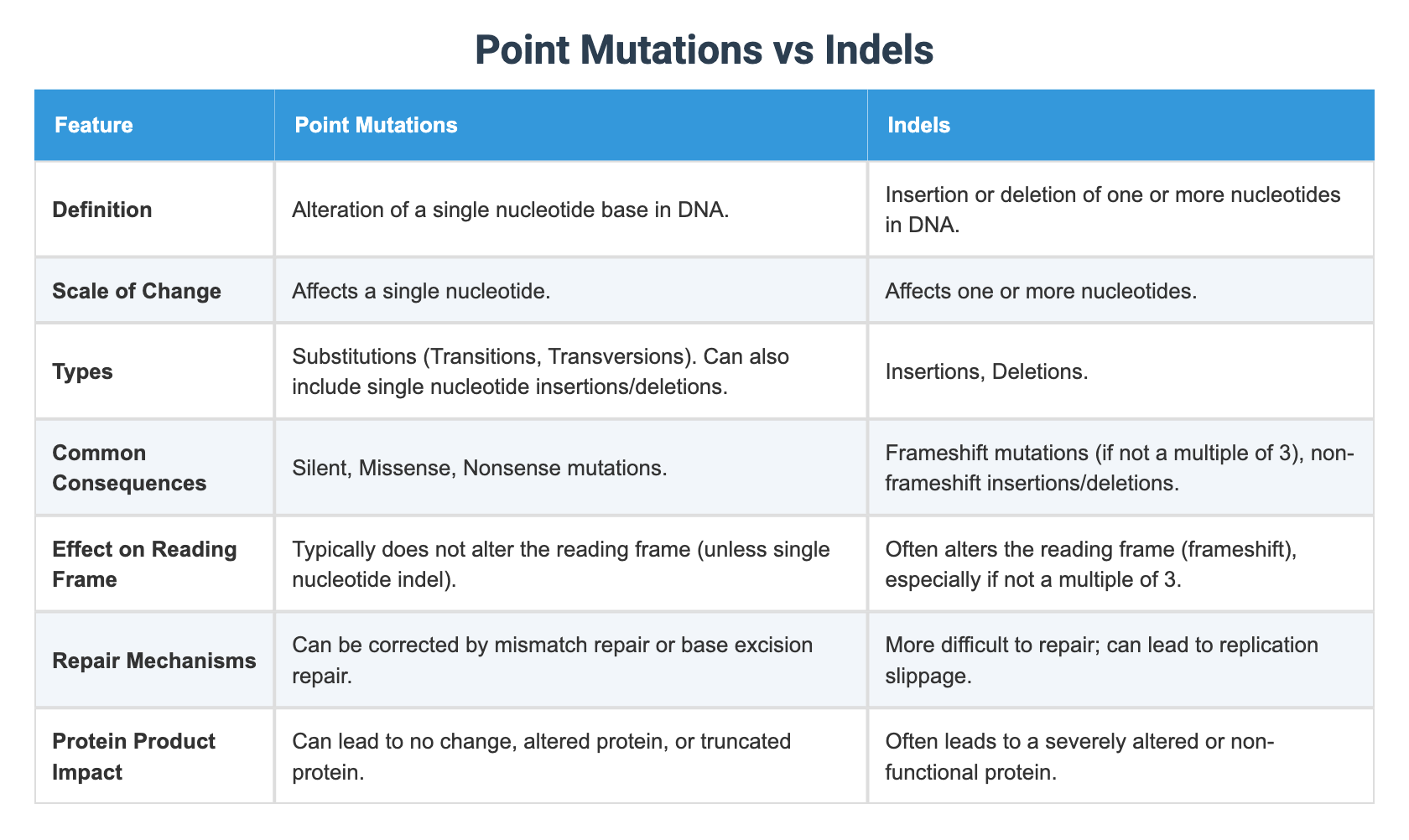 Point Mutations vs Indels

| Feature | Point Mutations | Indels |
|---|---|---|
| Definition | Alteration of a single nucleotide base in DNA. | Insertion or deletion of one or more nucleotides in DNA. |
| Scale of Change | Affects a single nucleotide. | Affects one or more nucleotides. |
| Types | Substitutions (Transitions, Transversions). Can also include single nucleotide insertions/deletions. | Insertions, Deletions. |
| Common Consequences | Silent, Missense, Nonsense mutations. | Frameshift mutations (if not a multiple of 3), non-frameshift insertions/deletions. |
| Effect on Reading Frame | Typically does not alter the reading frame (unless single nucleotide indel). | Often alters the reading frame (frameshift), especially if not a multiple of 3. |
| Repair Mechanisms | Can be corrected by mismatch repair or base excision repair. | More difficult to repair; can lead to replication slippage. |
| Protein Product Impact | Can lead to no change, altered protein, or truncated protein. | Often leads to a severely altered or non-functional protein. |